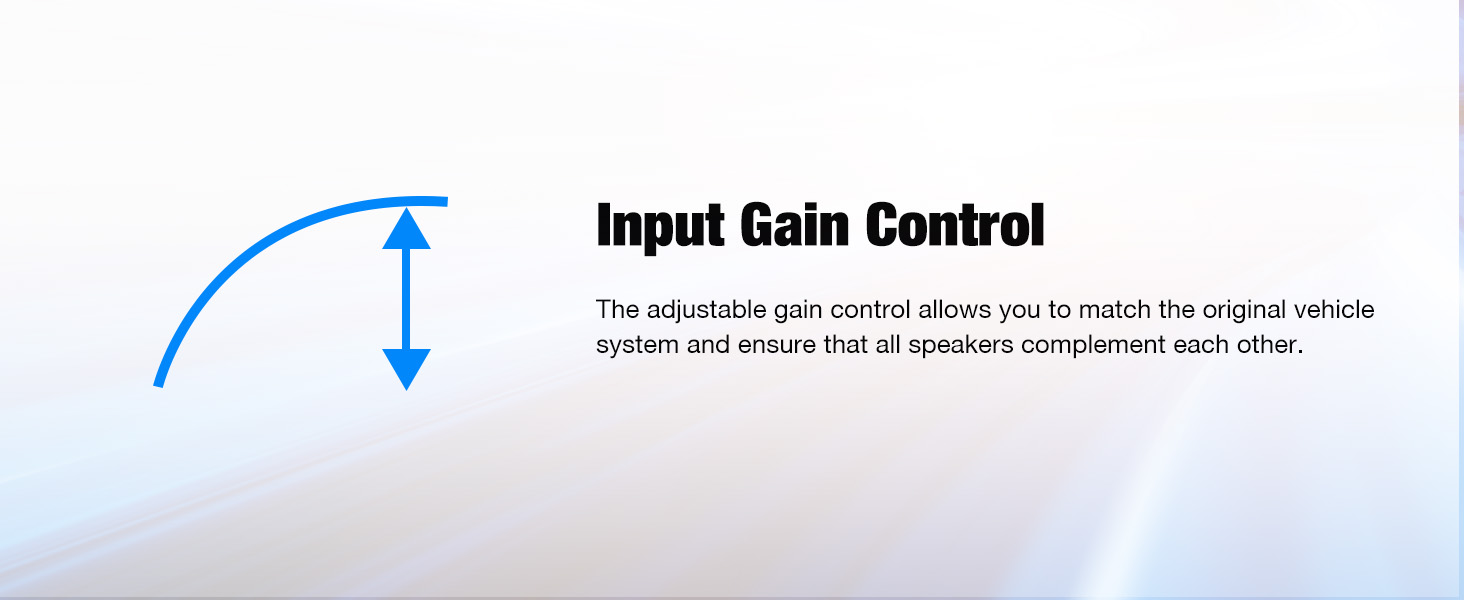 Input Gain Control

The adjustable gain control allows you to match the original vehicle system and ensure that all speakers complement each other.